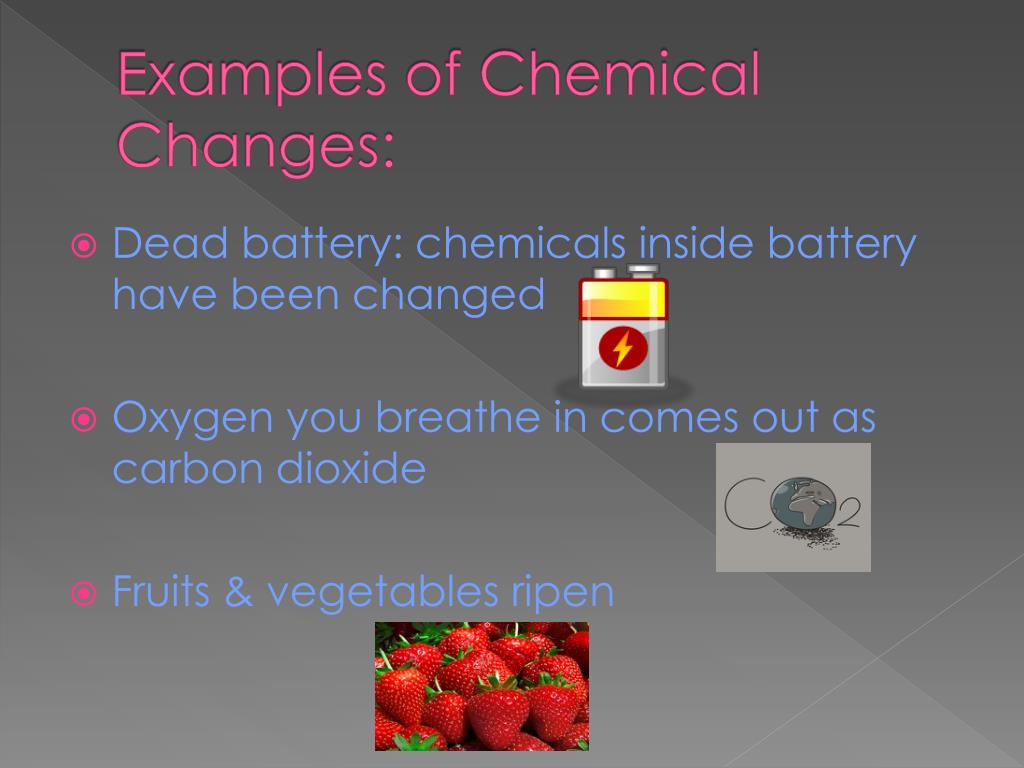 Examples of Chemical Changes:

Dead battery: chemicals inside battery have been changed

Oxygen you breathe in comes out as carbon dioxide

$CO_2$

Fruits & vegetables ripen